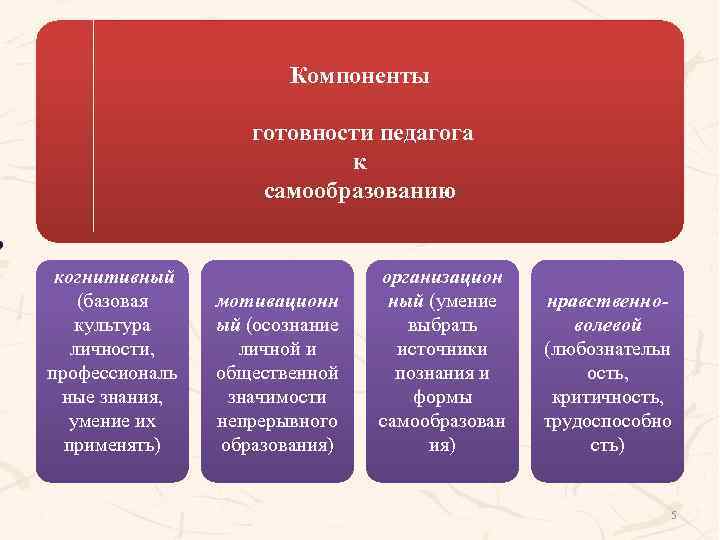 Компоненты

готовности педагога к самообразованию

когнитивный (базовая культура личности, профессиональные знания, умение их применять)

мотивационный (осознание личной и общественной значимости непрерывного образования)

организационный (умение выбрать источники познания и формы самообразования)

нравственно-волевой (любознательность, критичность, трудоспособность)

5